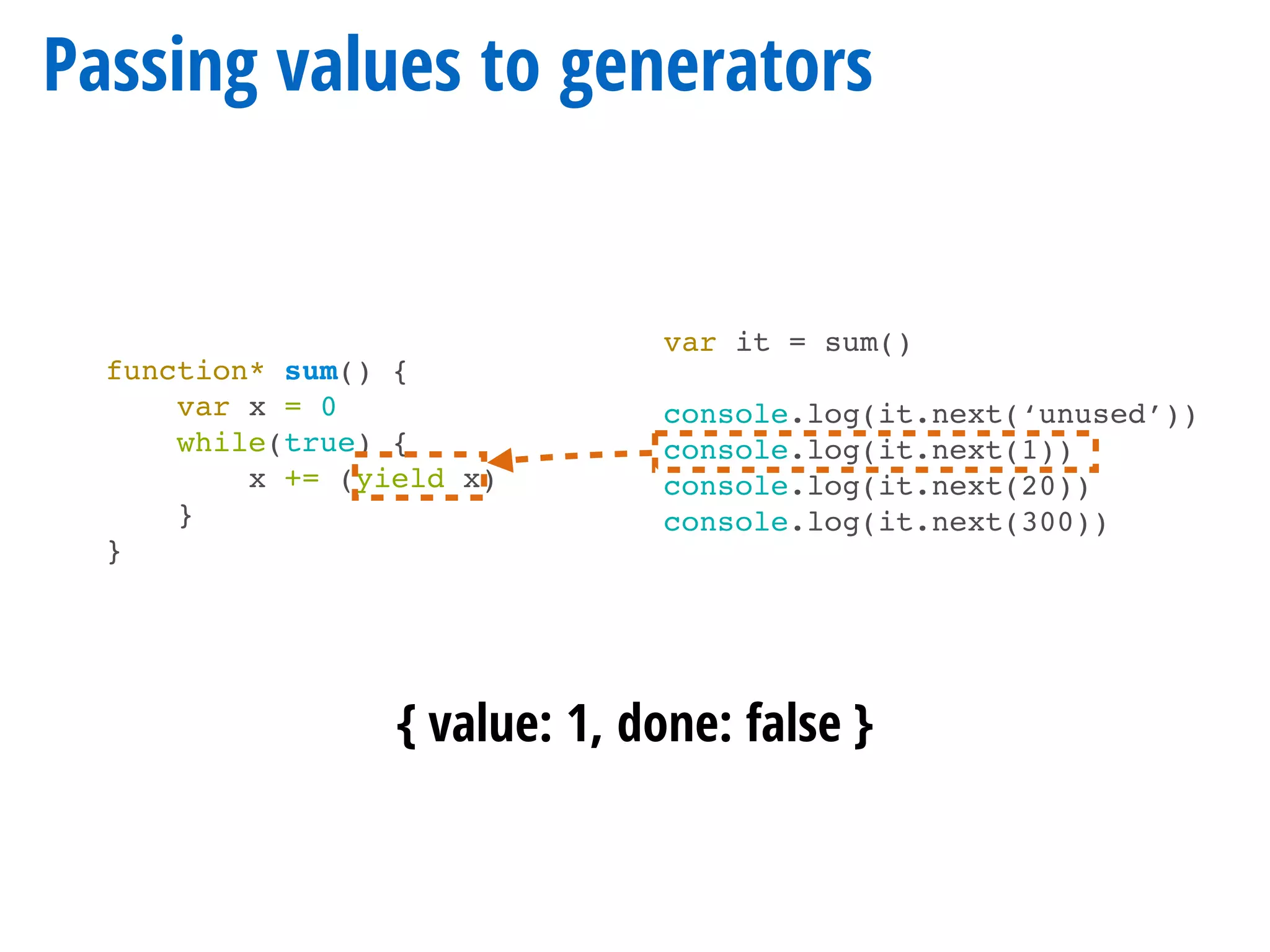 Passing values to generators

function* sum() {
    var x = 0
    while(true) {
        x += (yield x)
    }
}

var it = sum()

console.log(it.next(‘unused’))
console.log(it.next(1))
console.log(it.next(20))
console.log(it.next(300))

{ value: 1, done: false }